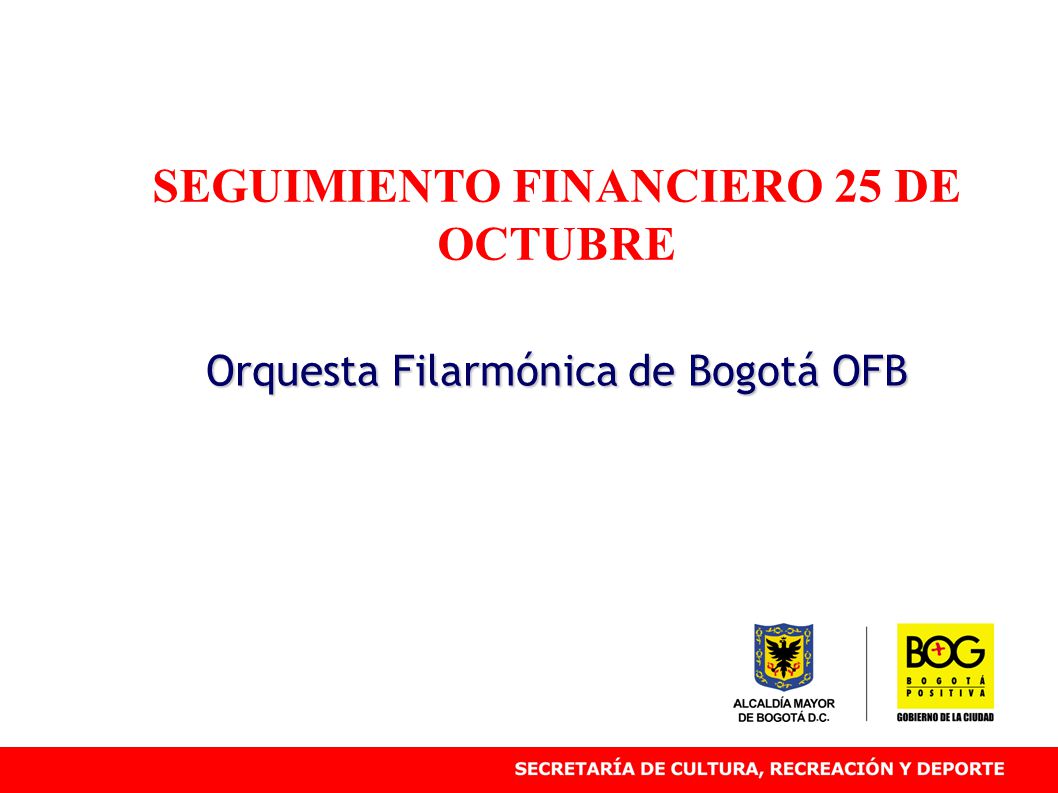 SEGUIMIENTO FINANCIERO 25 DE OCTUBRE

Orquesta Filarmónica de Bogotá OFB

ALCALDÍA MAYOR DE BOGOTÁ D.C.

BOG
BOGOTÁ POSITIVA
GOBIERNO DE LA CIUDAD

SECRETARÍA DE CULTURA, RECREACIÓN Y DEPORTE